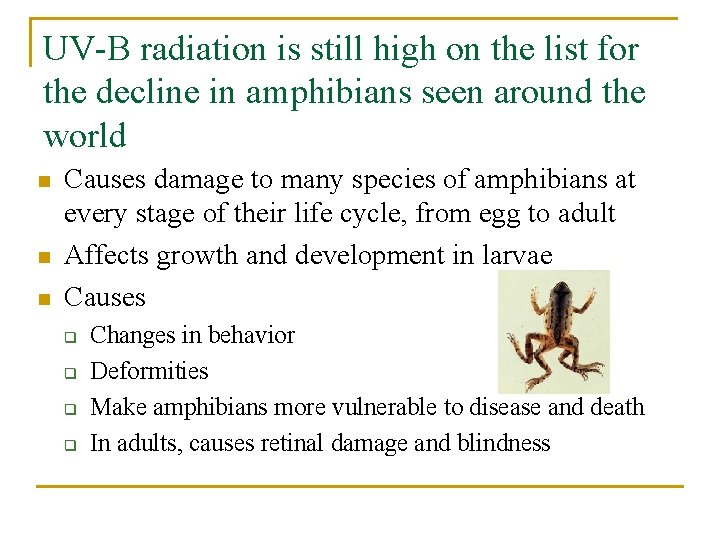 UV-B radiation is still high on the list for the decline in amphibians seen around the world

• Causes damage to many species of amphibians at every stage of their life cycle, from egg to adult
• Affects growth and development in larvae
• Causes
☐ Changes in behavior
☐ Deformities
☐ Make amphibians more vulnerable to disease and death
☐ In adults, causes retinal damage and blindness